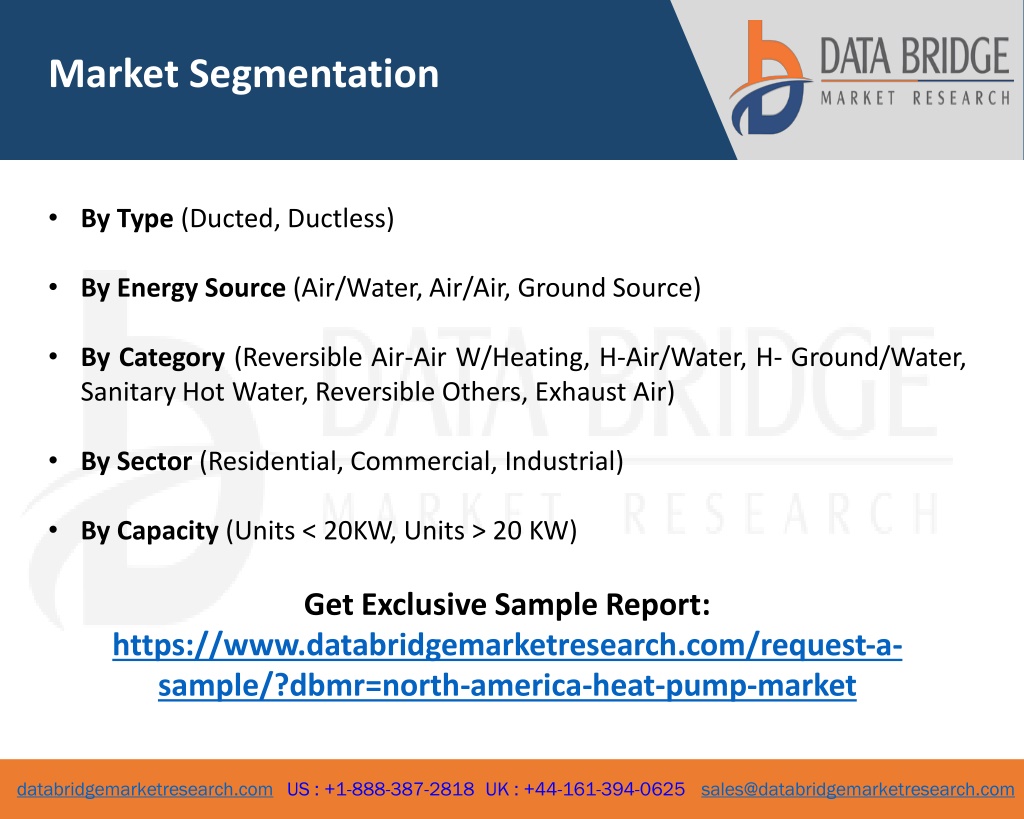 Market Segmentation

DATA BRIDGE
MARKET RESEARCH

• By Type (Ducted, Ductless)

• By Energy Source (Air/Water, Air/Air, Ground Source)

• By Category (Reversible Air-Air W/Heating, H-Air/Water, H- Ground/Water, Sanitary Hot Water, Reversible Others, Exhaust Air)

• By Sector (Residential, Commercial, Industrial)

• By Capacity (Units < 20KW, Units > 20 KW)

DATA BRIDGE
MARKET RESEARCH

Get Exclusive Sample Report:
https://www.databridgemarketresearch.com/request-a-sample/?dbmr=north-america-heat-pump-market

databridgemarketresearch.com US : +1-888-387-2818 UK : +44-161-394-0625 sales@databridgemarketresearch.com